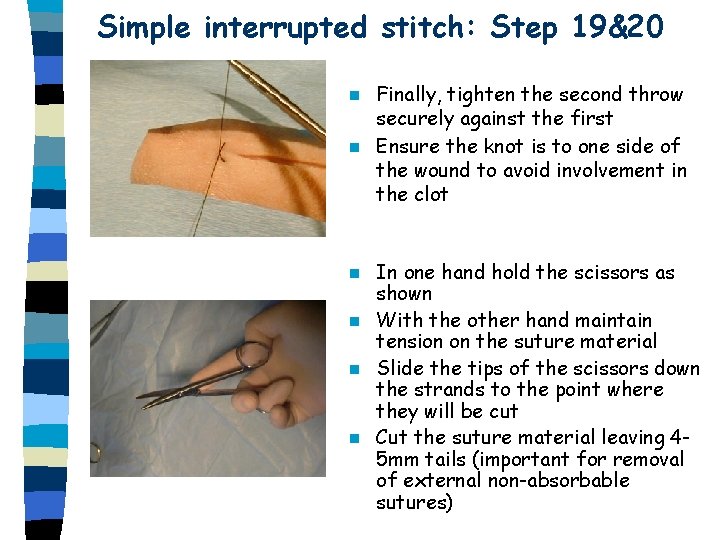 Simple interrupted stitch: Step 19&20

- Finally, tighten the second throw securely against the first
- Ensure the knot is to one side of the wound to avoid involvement in the clot

- In one hand hold the scissors as shown
- With the other hand maintain tension on the suture material
- Slide the tips of the scissors down the strands to the point where they will be cut
- Cut the suture material leaving 4-5mm tails (important for removal of external non-absorbable sutures)